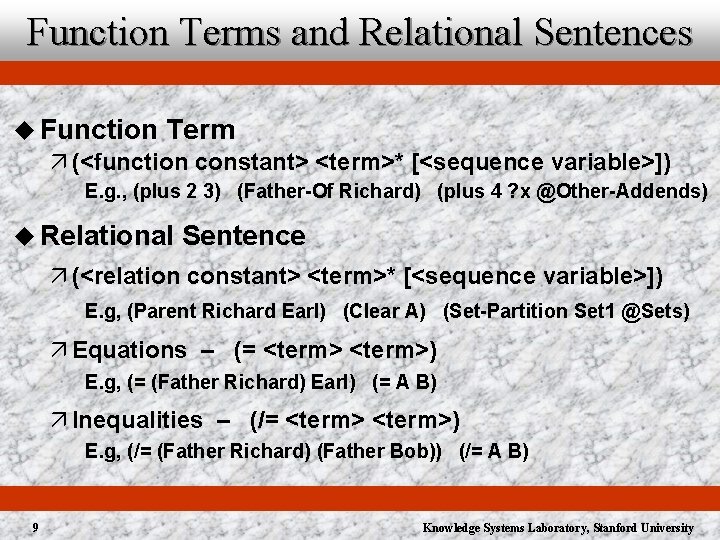 Function Terms and Relational Sentences

◆ Function Term

↗ (<function constant> <term>* [<sequence variable>])

E.g., (plus 2 3) (Father-Of Richard) (plus 4 ?x @Other-Addends)

◆ Relational Sentence

↗ (<relation constant> <term>* [<sequence variable>])

E.g, (Parent Richard Earl) (Clear A) (Set-Partition Set1 @Sets)

↗ Equations – (= <term> <term>)

E.g, (= (Father Richard) Earl) (= A B)

↗ Inequalities – (/= <term> <term>)

E.g, (/= (Father Richard) (Father Bob)) (/= A B)

9

Knowledge Systems Laboratory, Stanford University